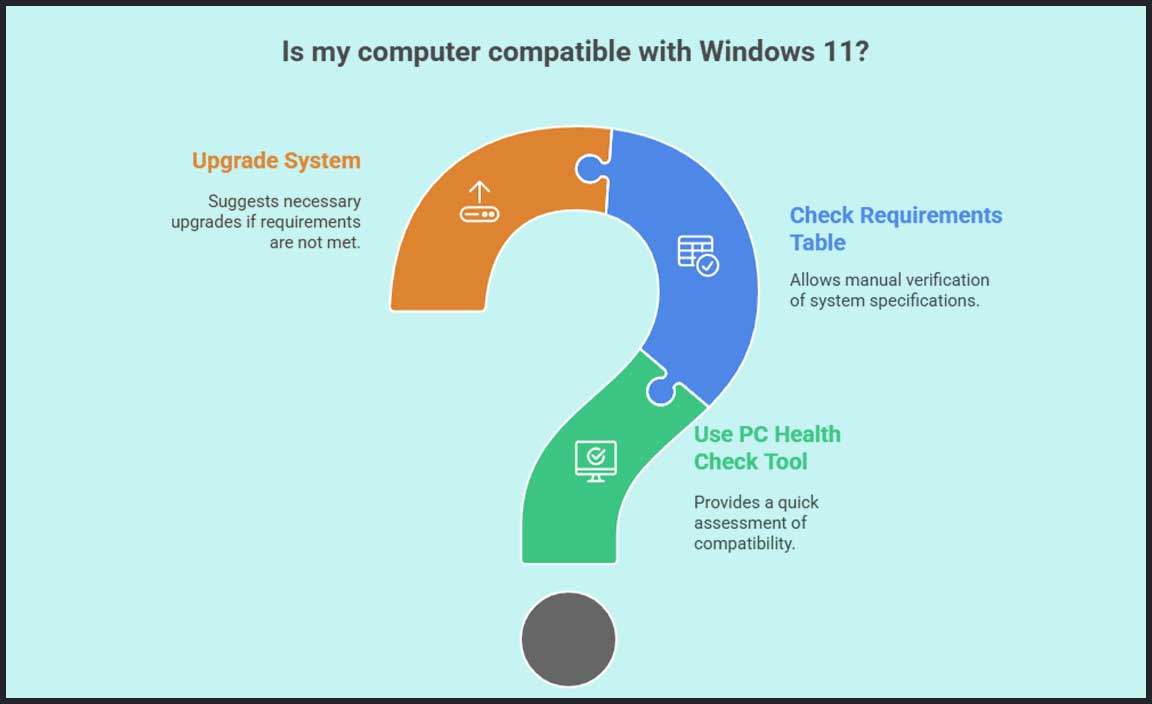 Is my computer compatible with Windows 11?

Upgrade System

Suggests necessary upgrades if requirements are not met.

Check Requirements Table

Allows manual verification of system specifications.

Use PC Health Check Tool

Provides a quick assessment of compatibility.